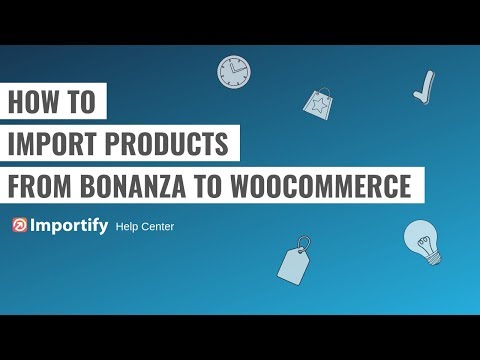 HOW TO
IMPORT PRODUCTS
FROM BONANZA TO WOOCOMMERCE

Importify Help Center